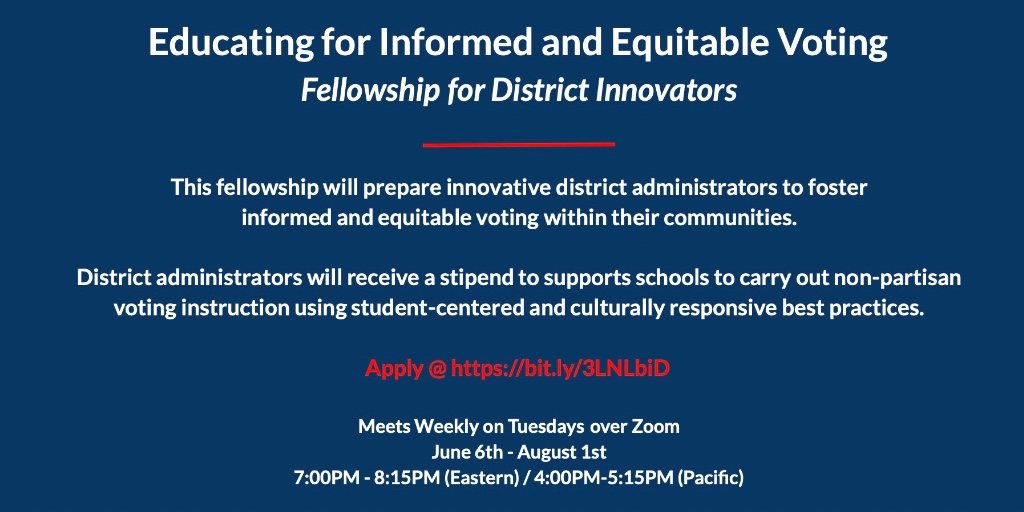 Educating for Informed and Equitable Voting

Fellowship for District Innovators

This fellowship will prepare innovative district administrators to foster informed and equitable voting within their communities.

District administrators will receive a stipend to supports schools to carry out non-partisan voting instruction using student-centered and culturally responsive best practices.

Apply @ https://bit.ly/3LNLbiD

Meets Weekly on Tuesdays over Zoom
June 6th - August 1st
7:00PM - 8:15PM (Eastern) / 4:00PM-5:15PM (Pacific)